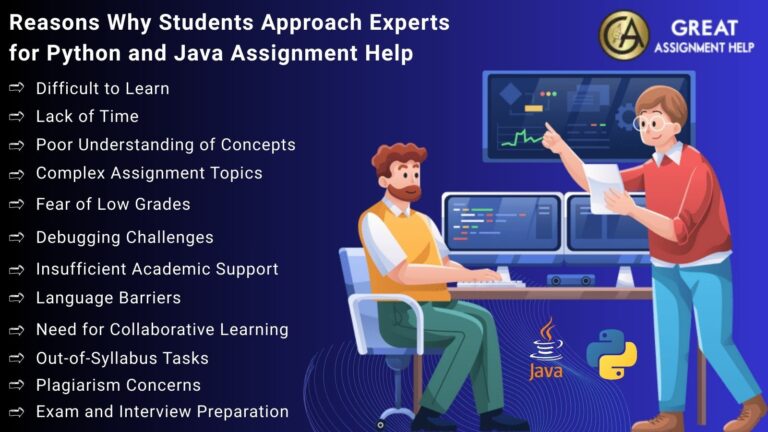 Reasons Why Students Approach Experts for Python and Java Assignment Help

GA GREAT ASSIGNMENT HELP

⇨ Difficult to Learn
⇨ Lack of Time
⇨ Poor Understanding of Concepts
⇨ Complex Assignment Topics
⇨ Fear of Low Grades
⇨ Debugging Challenges
⇨ Insufficient Academic Support
⇨ Language Barriers
⇨ Need for Collaborative Learning
⇨ Out-of-Syllabus Tasks
⇨ Plagiarism Concerns
⇨ Exam and Interview Preparation

Java